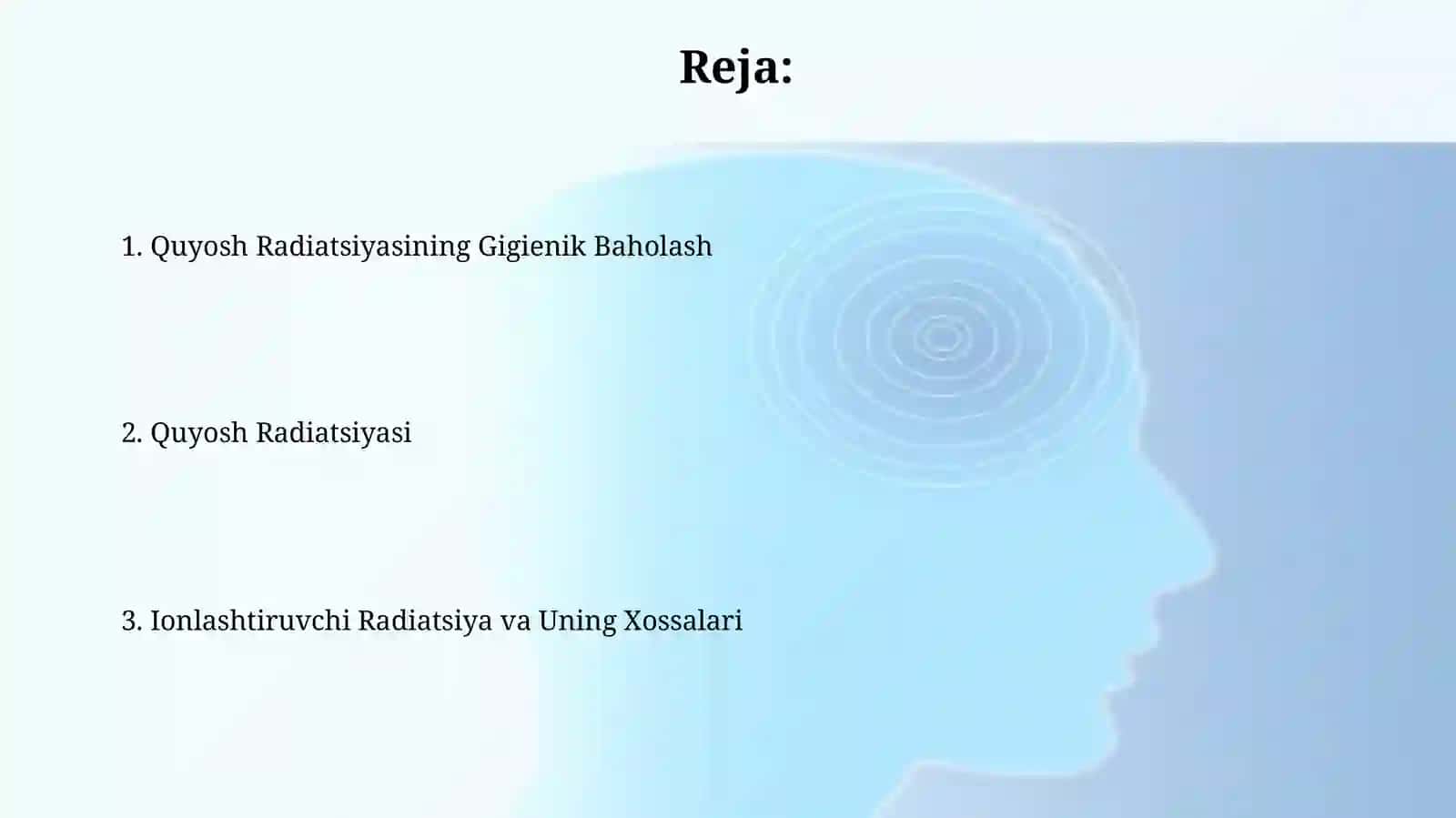 Reja:

1. Quyosh Radiatsiyasining Gigienik Baholash

2. Quyosh Radiatsiyasi

3. Ionlashtiruvchi Radiatsiya va Uning Xossalari